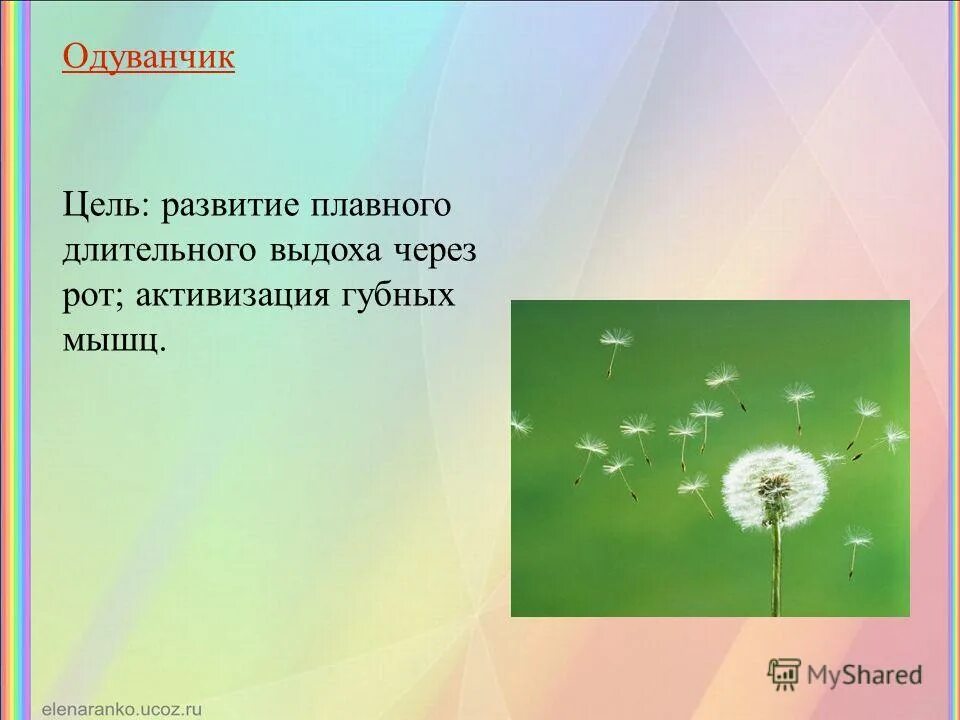 Одуванчик

Цель: развитие плавного длительного выдоха через рот; активизация губных мышц.

MyShared

elenaranko.ucoz.ru